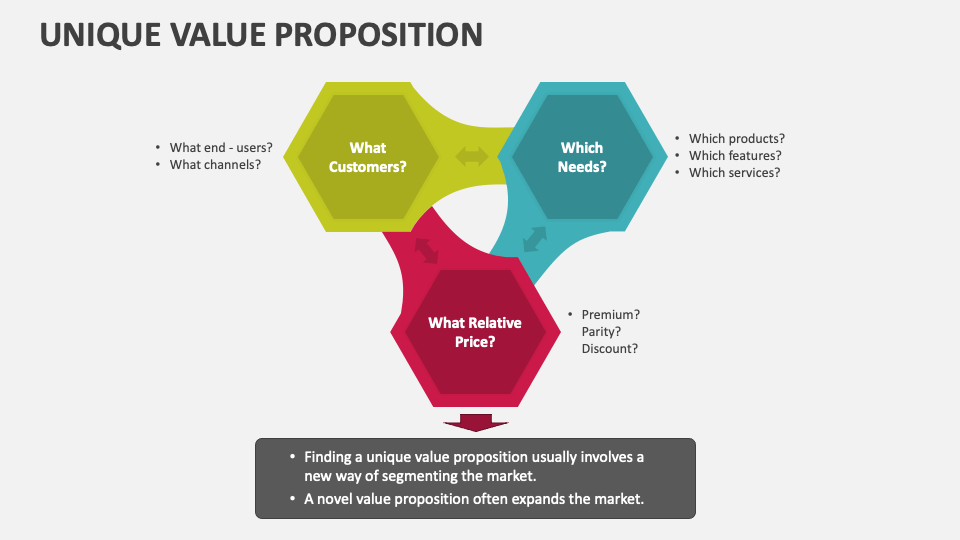 UNIQUE VALUE PROPOSITION

• What end - users?
• What channels?

What Customers?

Which Needs?

• Which products?
• Which features?
• Which services?

What Relative Price?

• Premium?
Parity?
Discount?

• Finding a unique value proposition usually involves a new way of segmenting the market.
• A novel value proposition often expands the market.